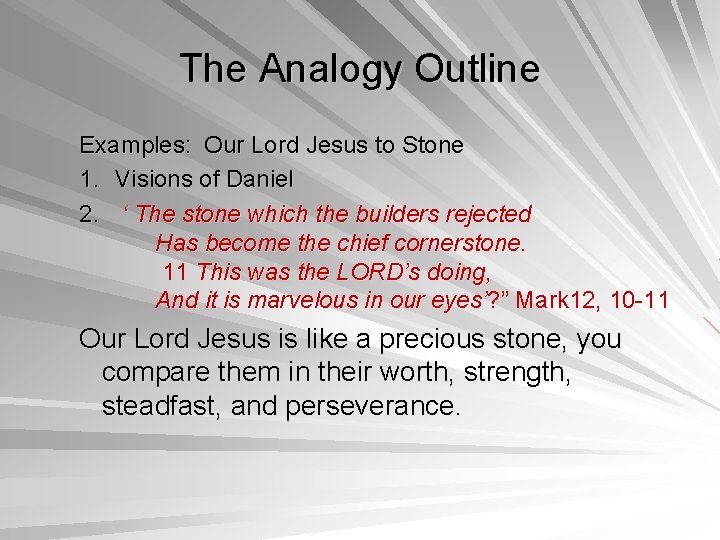 The Analogy Outline

Examples: Our Lord Jesus to Stone

1. Visions of Daniel

2. ‘ The stone which the builders rejected
Has become the chief cornerstone.
11 This was the LORD’s doing,
And it is marvelous in our eyes’?” Mark12, 10-11

Our Lord Jesus is like a precious stone, you compare them in their worth, strength, steadfast, and perseverance.